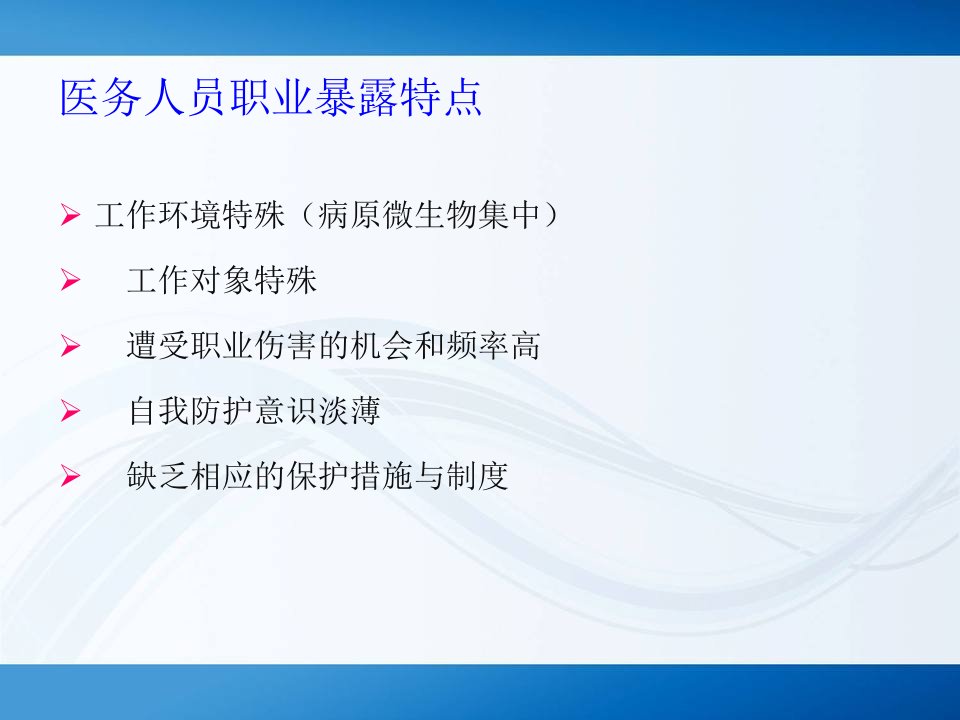 医务人员职业暴露特点

➢ 工作环境特殊（病原微生物集中）

➢ 工作对象特殊

➢ 遭受职业伤害的机会和频率高

➢ 自我防护意识淡薄

➢ 缺乏相应的保护措施与制度